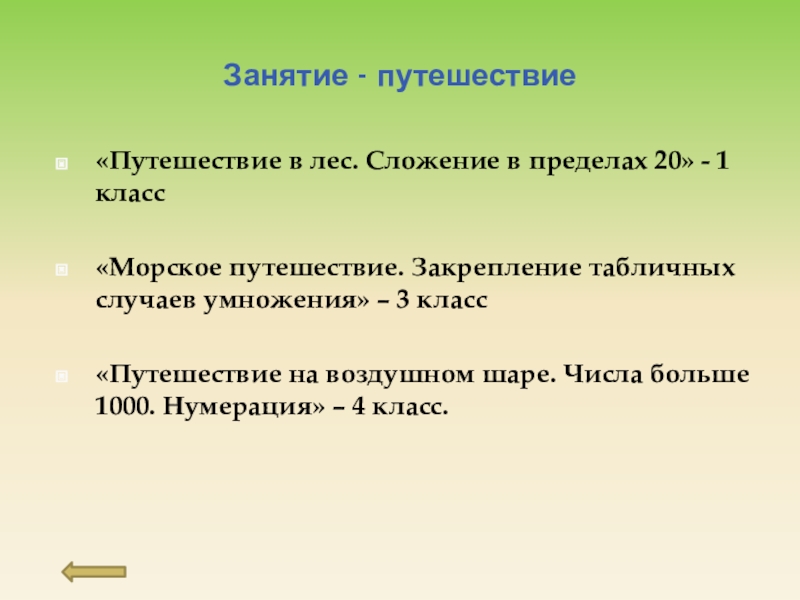 Занятие - путешествие

«Путешествие в лес. Сложение в пределах 20» - 1 класс

«Морское путешествие. Закрепление табличных случаев умножения» – 3 класс

«Путешествие на воздушном шаре. Числа больше 1000. Нумерация» – 4 класс.